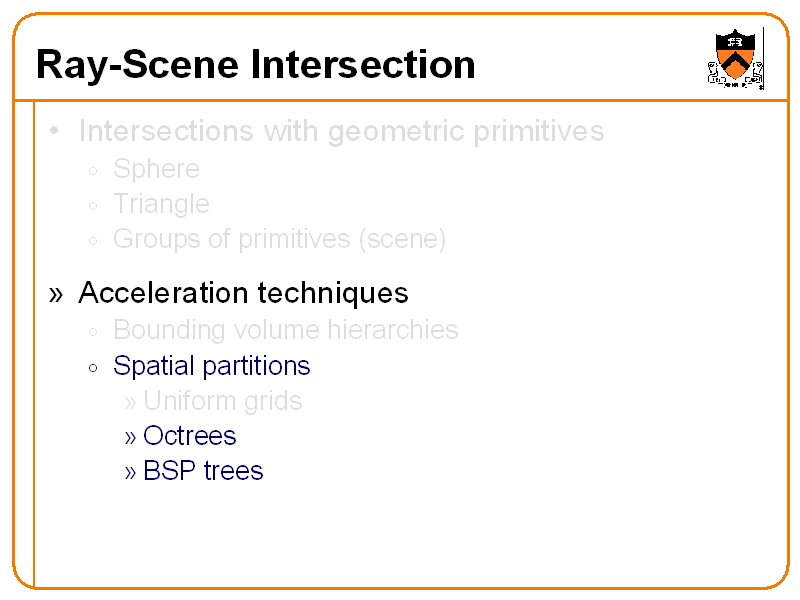 Ray-Scene Intersection

• Intersections with geometric primitives
  ◦ Sphere
  ◦ Triangle
  ◦ Groups of primitives (scene)

» Acceleration techniques
  ◦ Bounding volume hierarchies
  ◦ Spatial partitions
    » Uniform grids
    » Octrees
    » BSP trees